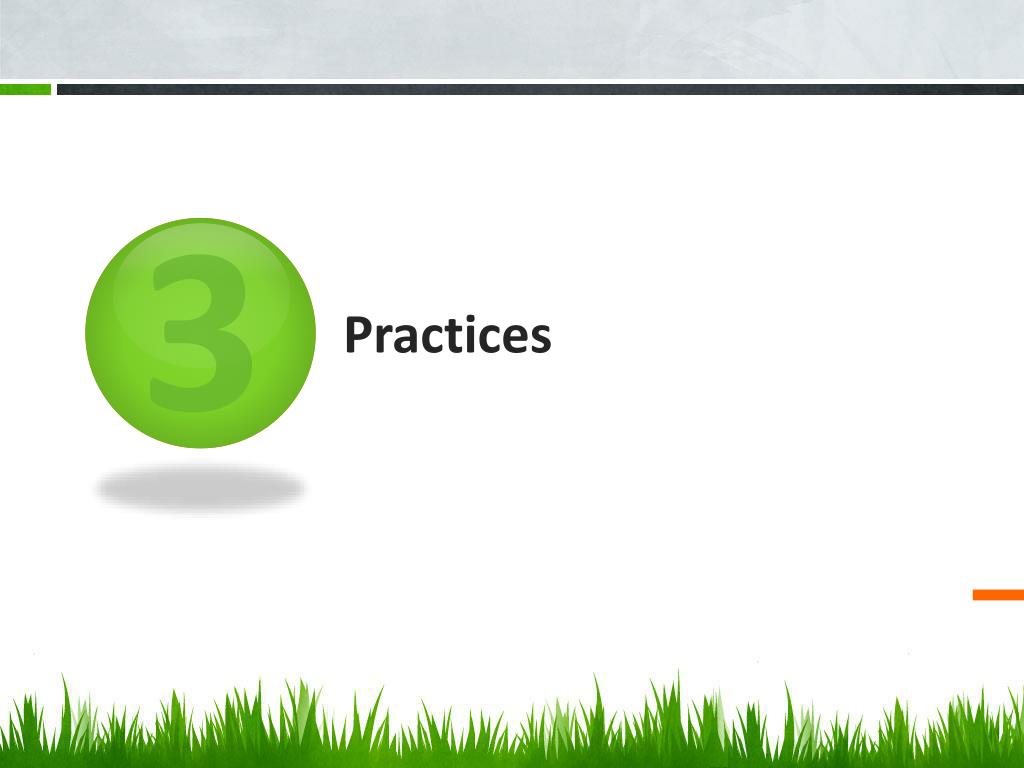 3

Practices